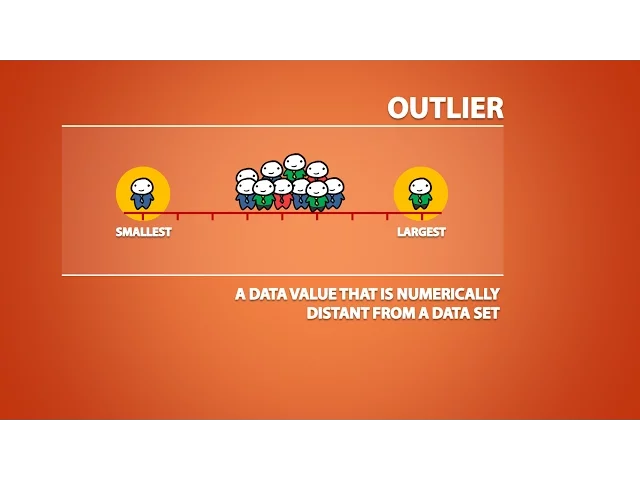 OUTLIER

SMALLEST

LARGEST

A DATA VALUE THAT IS NUMERICALLY DISTANT FROM A DATA SET